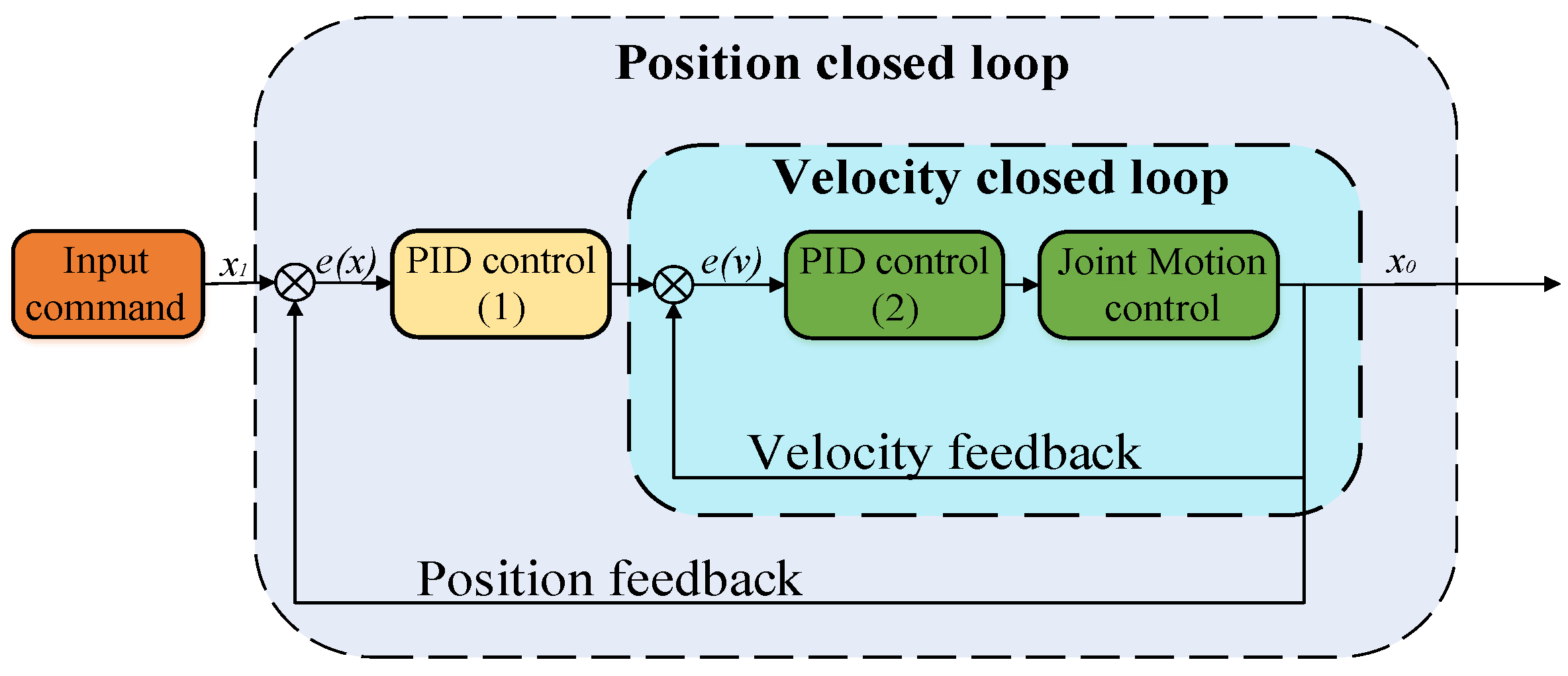 Position closed loop

Velocity closed loop

Input command

$x_1$

$e(x)$

PID control (1)

$e(v)$

PID control (2)

Joint Motion control

$x_0$

Velocity feedback

Position feedback